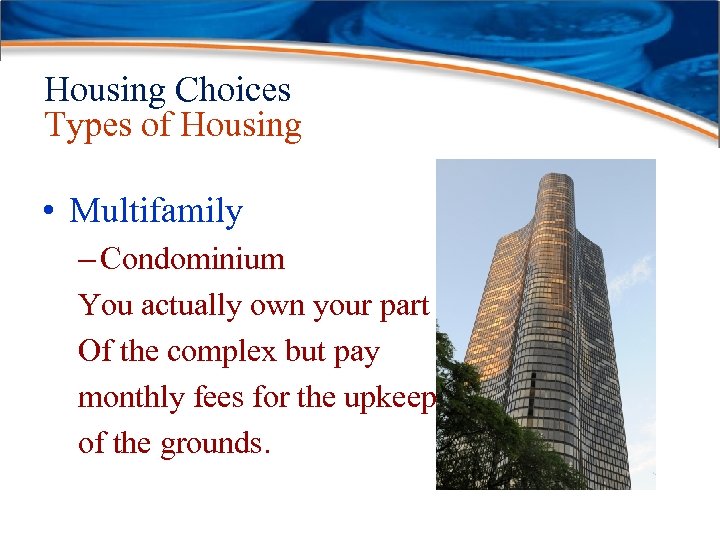 Housing Choices
Types of Housing

• Multifamily
– Condominium
You actually own your part Of the complex but pay monthly fees for the upkeep of the grounds.